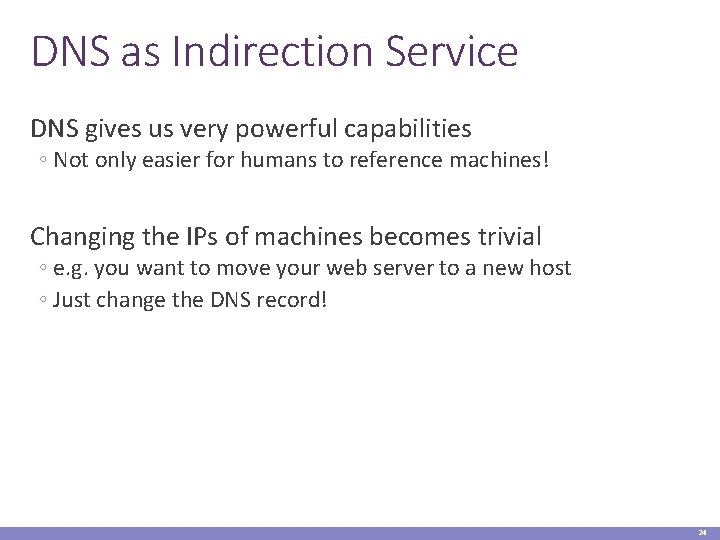 DNS as Indirection Service

DNS gives us very powerful capabilities

◦ Not only easier for humans to reference machines!

Changing the IPs of machines becomes trivial

◦ e.g. you want to move your web server to a new host

◦ Just change the DNS record!

24